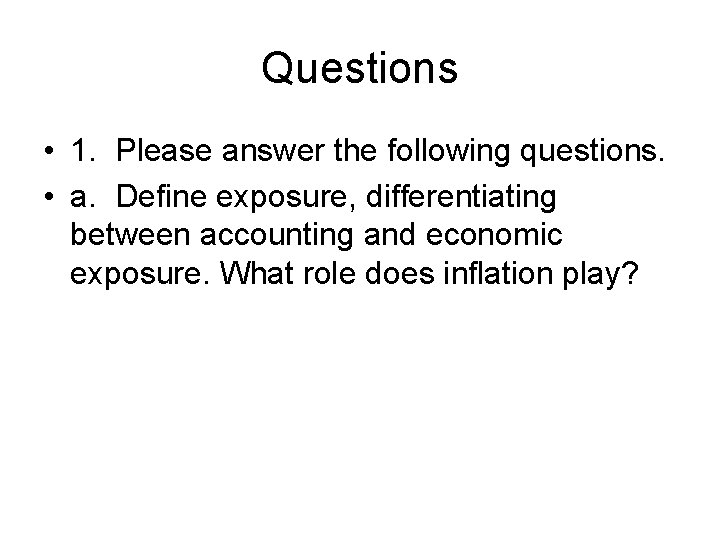 Questions

• 1. Please answer the following questions.

• a. Define exposure, differentiating between accounting and economic exposure. What role does inflation play?